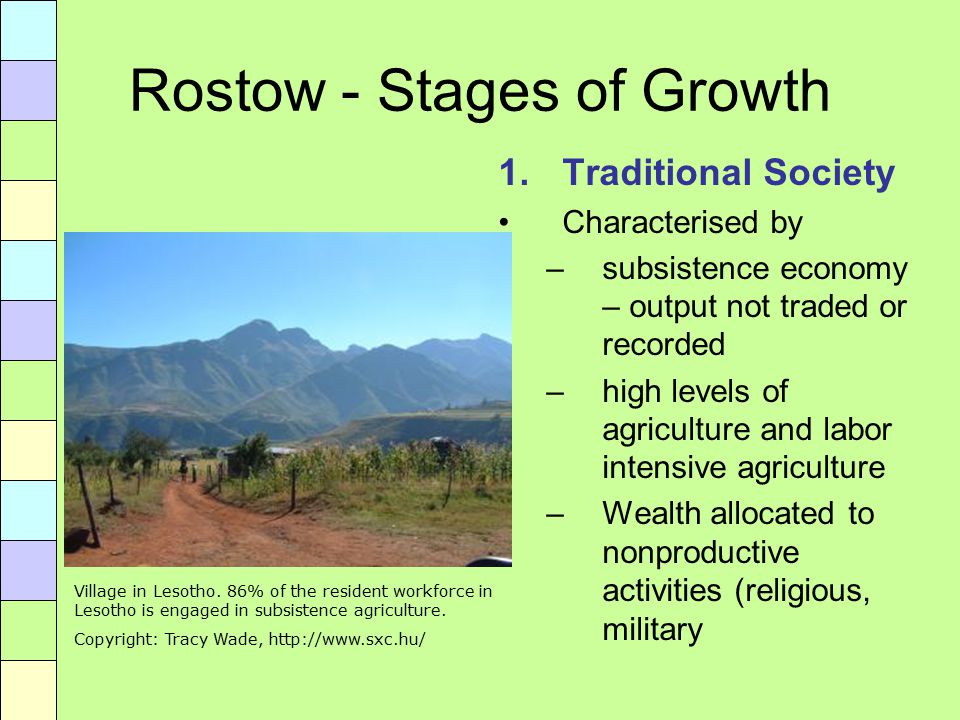 Rostow - Stages of Growth

1. Traditional Society

• Characterised by

– subsistence economy – output not traded or recorded

– high levels of agriculture and labor intensive agriculture

– Wealth allocated to nonproductive activities (religious, military

Village in Lesotho. 86% of the resident workforce in Lesotho is engaged in subsistence agriculture.

Copyright: Tracy Wade, http://www.sxc.hu/